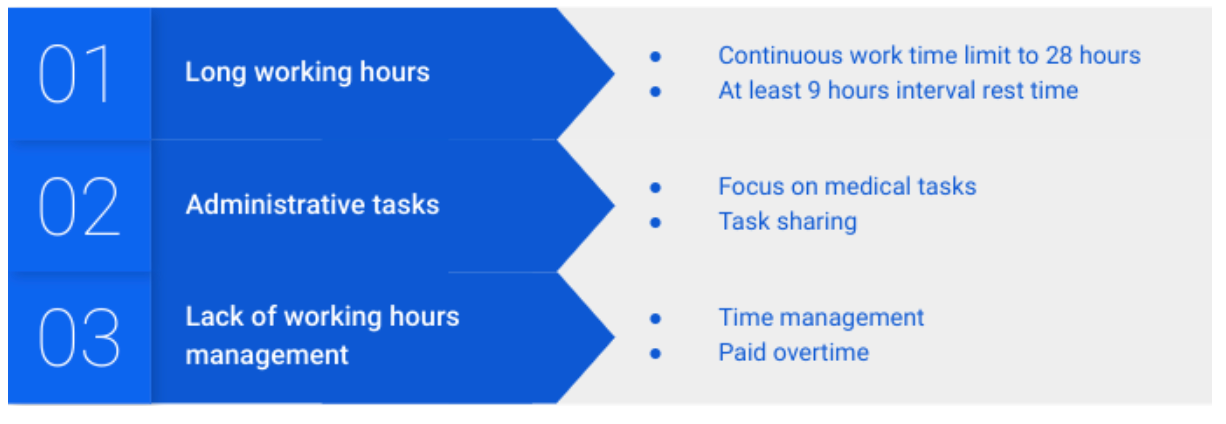 01

Long working hours

- Continuous work time limit to 28 hours
- At least 9 hours interval rest time

02

Administrative tasks

- Focus on medical tasks
- Task sharing

03

Lack of working hours management

- Time management
- Paid overtime